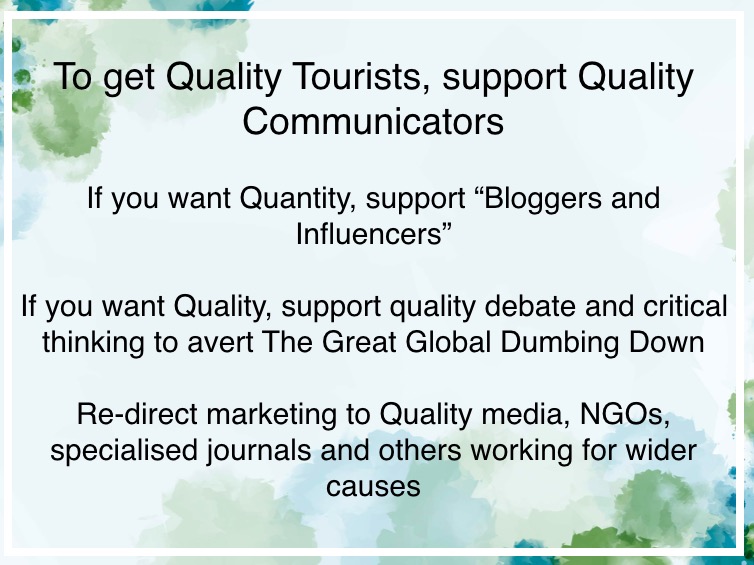 To get Quality Tourists, support Quality Communicators

If you want Quantity, support “Bloggers and Influencers”

If you want Quality, support quality debate and critical thinking to avert The Great Global Dumbing Down

Re-direct marketing to Quality media, NGOs, specialised journals and others working for wider causes